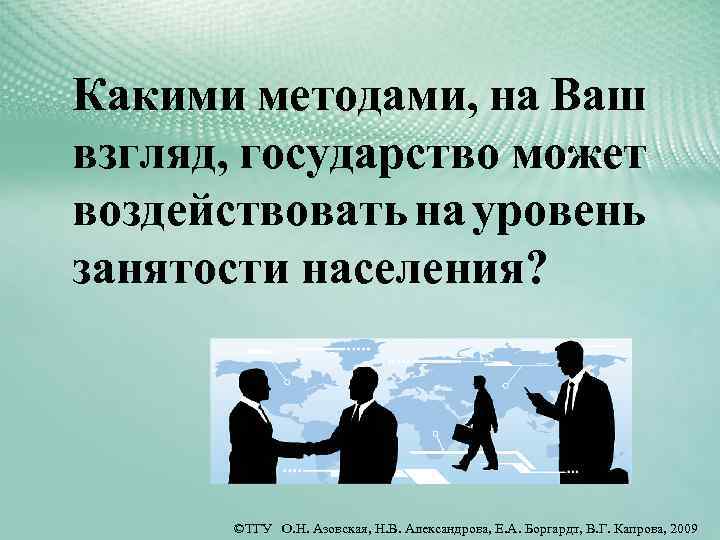 Какими методами, на Ваш взгляд, государство может воздействовать на уровень занятости населения?

©ТГУ О.Н. Азовская, Н.В. Александрова, Е.А. Боргардт, В.Г. Капрова, 2009